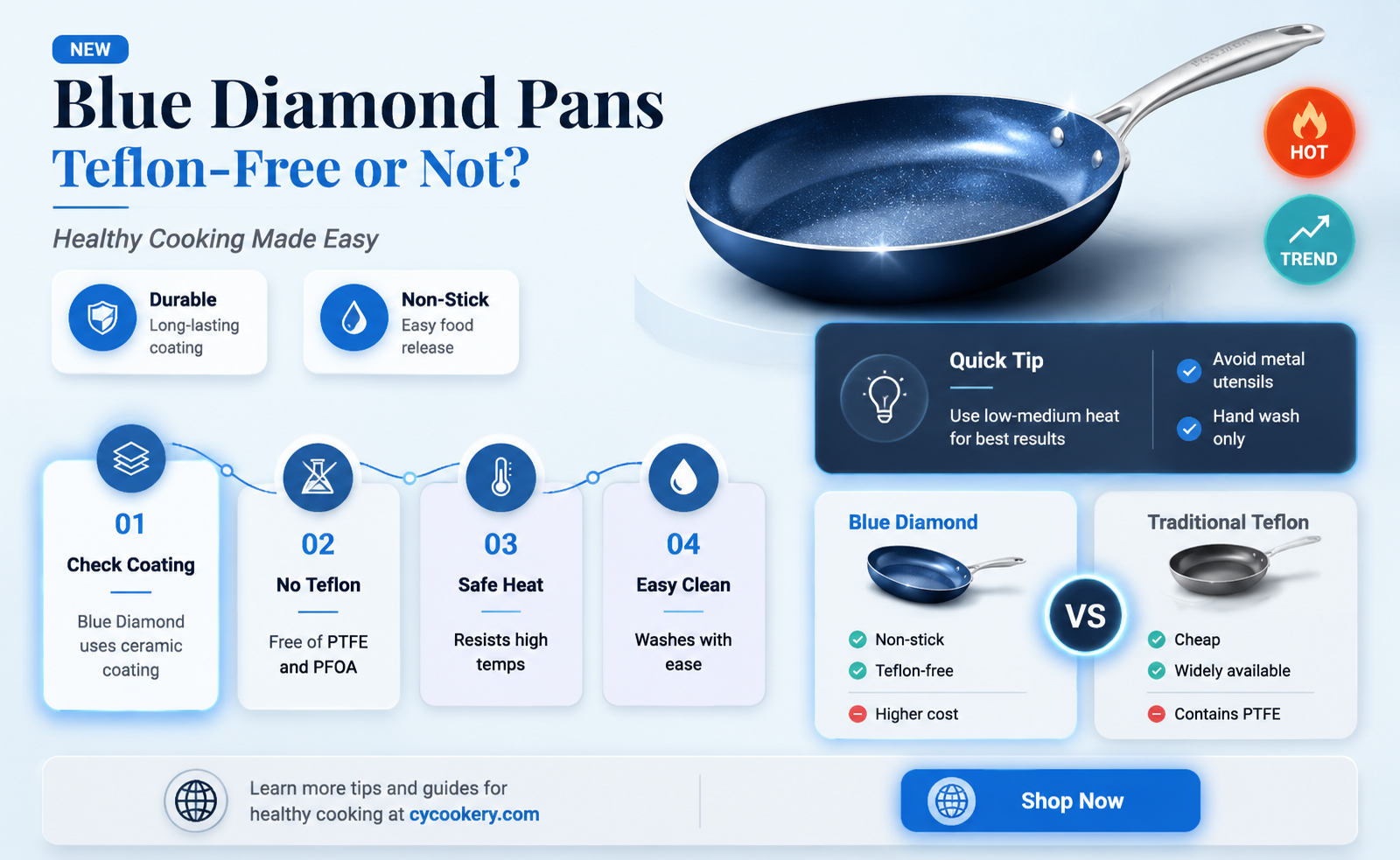 NEW

Blue Diamond Pans
Teflon-Free or Not?

Healthy Cooking Made Easy

HOT

TREND

Durable
Long-lasting coating

Non-Stick
Easy food release

Quick Tip
Use low-medium heat for best results

Avoid metal utensils

Hand wash only

01
Check Coating
Blue Diamond uses ceramic coating

02
No Teflon
Free of PTFE and PFOA

03
Safe Heat
Resists high temps

04
Easy Clean
Washes with ease

Blue Diamond
Non-stick
Teflon-free
Higher cost

VS

Traditional Teflon
Cheap
Widely available
Contains PTFE

Learn more tips and guides for healthy cooking at cycookery.com

Shop Now